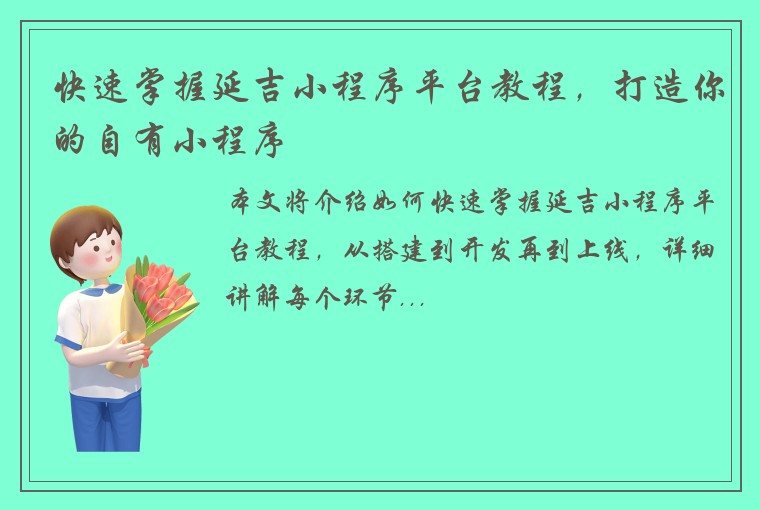 快速掌握延吉小程序平台教程，打造你的自有小程序

本文将介绍如何快速掌握延吉小程序平台教程，从搭建到开发再到上线，详细讲解每个环节...